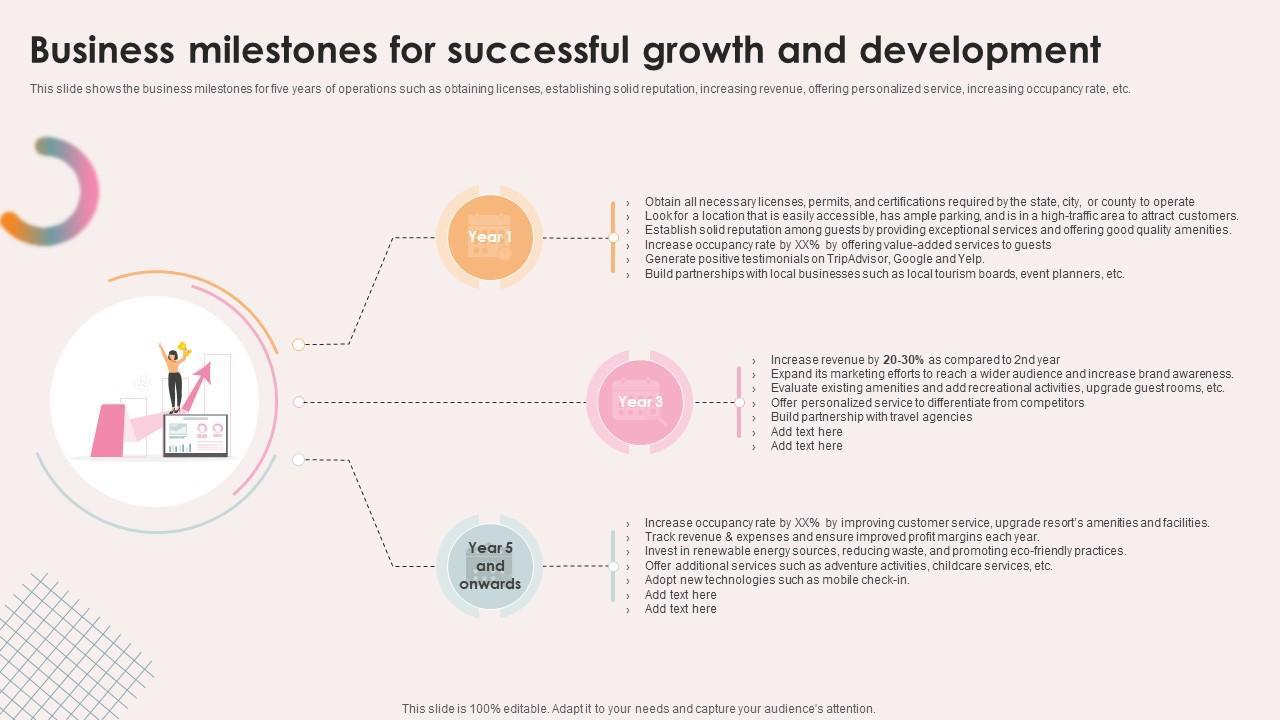 Business milestones for successful growth and development

This slide shows the business milestones for five years of operations such as obtaining licenses, establishing solid reputation, increasing revenue, offering personalized service, increasing occupancy rate, etc.

Year 1

› Obtain all necessary licenses, permits, and certifications required by the state, city, or county to operate
› Look for a location that is easily accessible, has ample parking, and is in a high-traffic area to attract customers.
› Establish solid reputation among guests by providing exceptional services and offering good quality amenities.
› Increase occupancy rate by XX% by offering value-added services to guests
› Generate positive testimonials on TripAdvisor, Google and Yelp.
› Build partnerships with local businesses such as local tourism boards, event planners, etc.

Year 3

› Increase revenue by 20-30% as compared to 2nd year
› Expand its marketing efforts to reach a wider audience and increase brand awareness.
› Evaluate existing amenities and add recreational activities, upgrade guest rooms, etc.
› Offer personalized service to differentiate from competitors
› Build partnership with travel agencies
› Add text here
› Add text here

Year 5 and onwards

› Increase occupancy rate by XX% by improving customer service, upgrade resort's amenities and facilities.
› Track revenue & expenses and ensure improved profit margins each year.
› Invest in renewable energy sources, reducing waste, and promoting eco-friendly practices.
› Offer additional services such as adventure activities, childcare services, etc.
› Adopt new technologies such as mobile check-in.
› Add text here
› Add text here

This slide is 100% editable. Adapt it to your needs and capture your audience's attention.